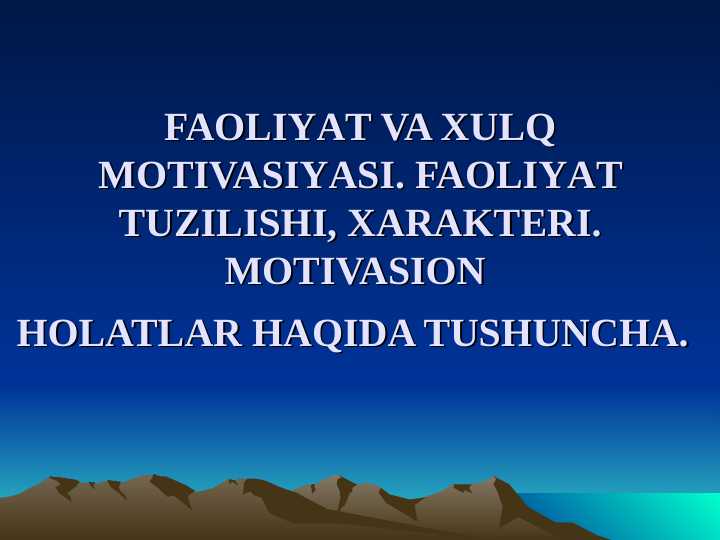 FAOLIYAT VA XULQ MOTIVASIYASI. FAOLIYAT TUZILISHI, XARAKTERI. MOTIVASION

HOLATLAR HAQIDA TUSHUNCHA.